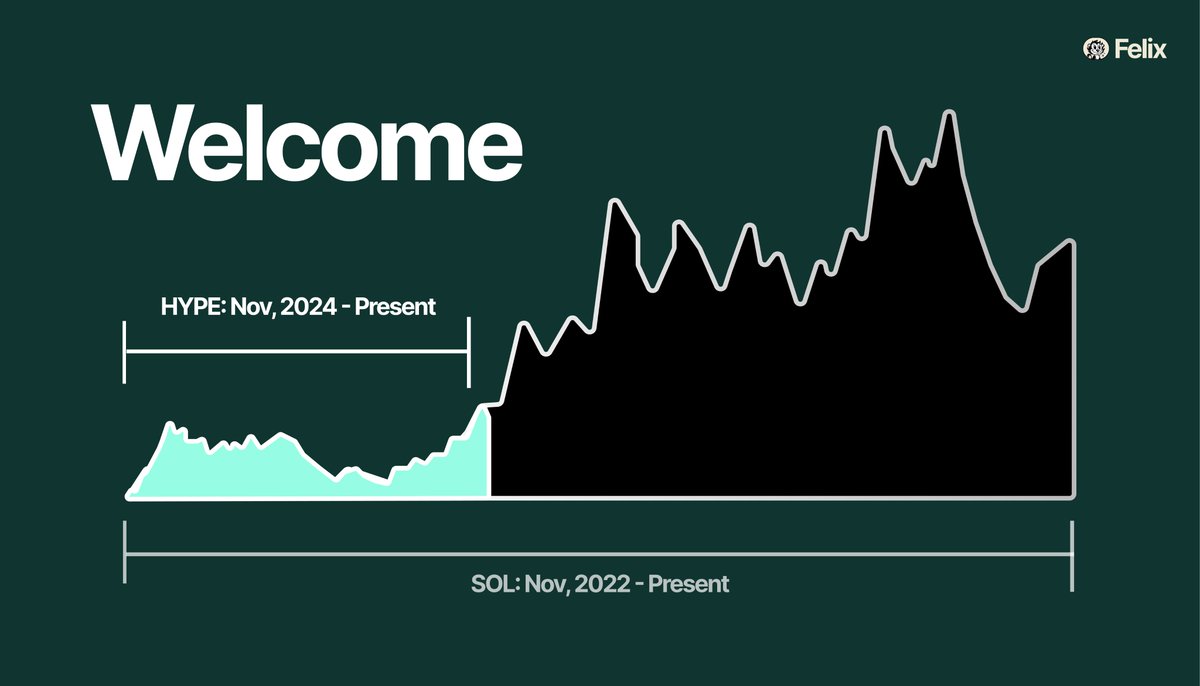 Felix

Welcome

HYPE: Nov, 2024 - Present

SOL: Nov, 2022 - Present